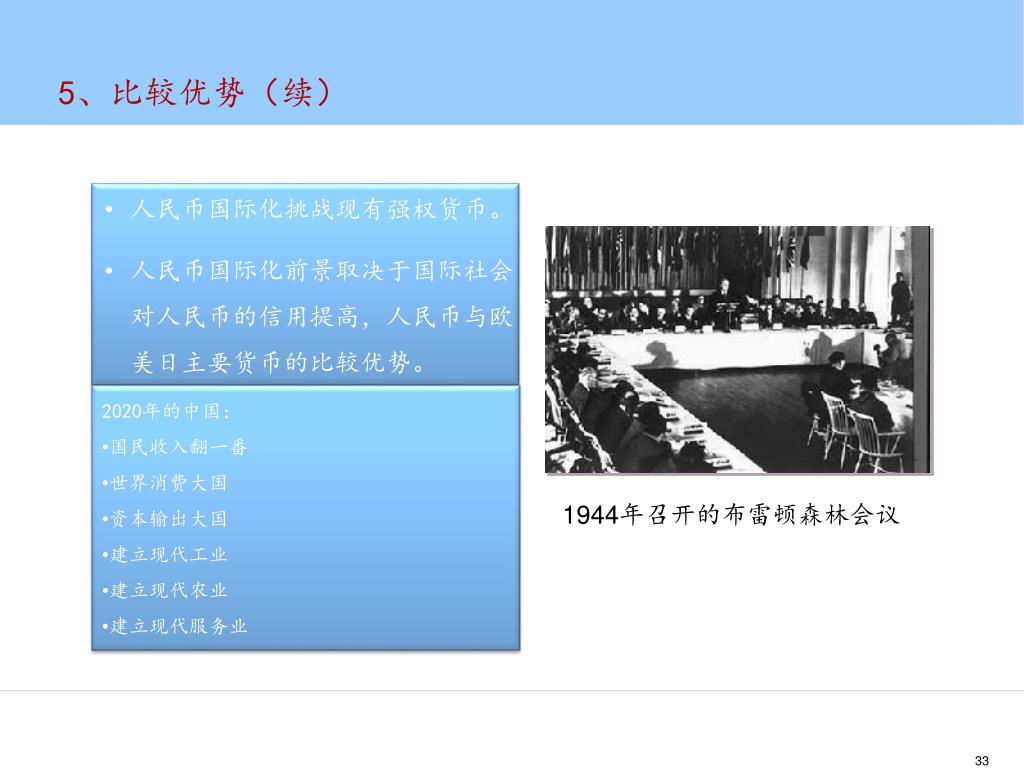 5、比较优势（续）

• 人民币国际化挑战现有强权货币。

• 人民币国际化前景取决于国际社会对人民币的信用提高，人民币与欧美日主要货币的比较优势。

2020年的中国：
•国民收入翻一番
•世界消费大国
•资本输出大国
•建立现代工业
•建立现代农业
•建立现代服务业

1944年召开的布雷顿森林会议

33